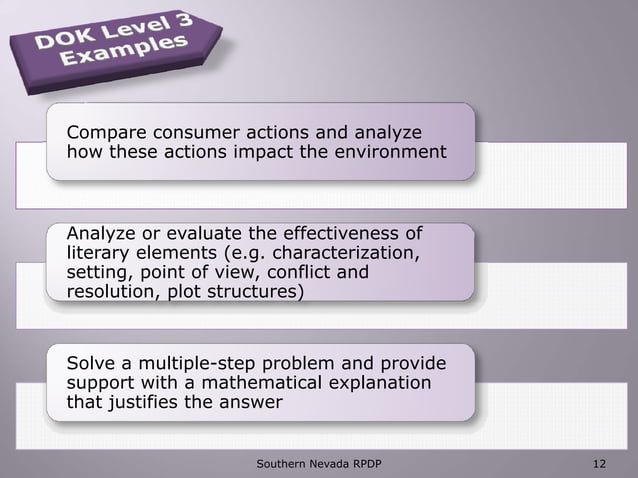 DOK Level 3 Examples

Compare consumer actions and analyze how these actions impact the environment

Analyze or evaluate the effectiveness of literary elements (e.g. characterization, setting, point of view, conflict and resolution, plot structures)

Solve a multiple-step problem and provide support with a mathematical explanation that justifies the answer

Southern Nevada RPDP

12